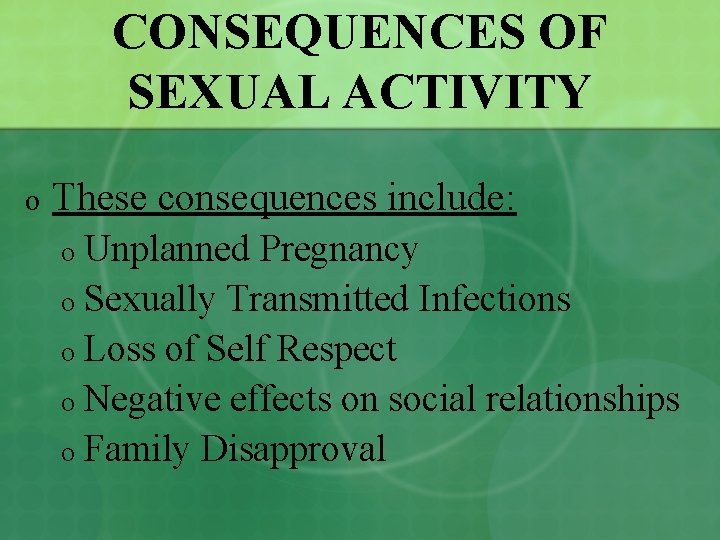 CONSEQUENCES OF SEXUAL ACTIVITY

o These consequences include:
o Unplanned Pregnancy
o Sexually Transmitted Infections
o Loss of Self Respect
o Negative effects on social relationships
o Family Disapproval